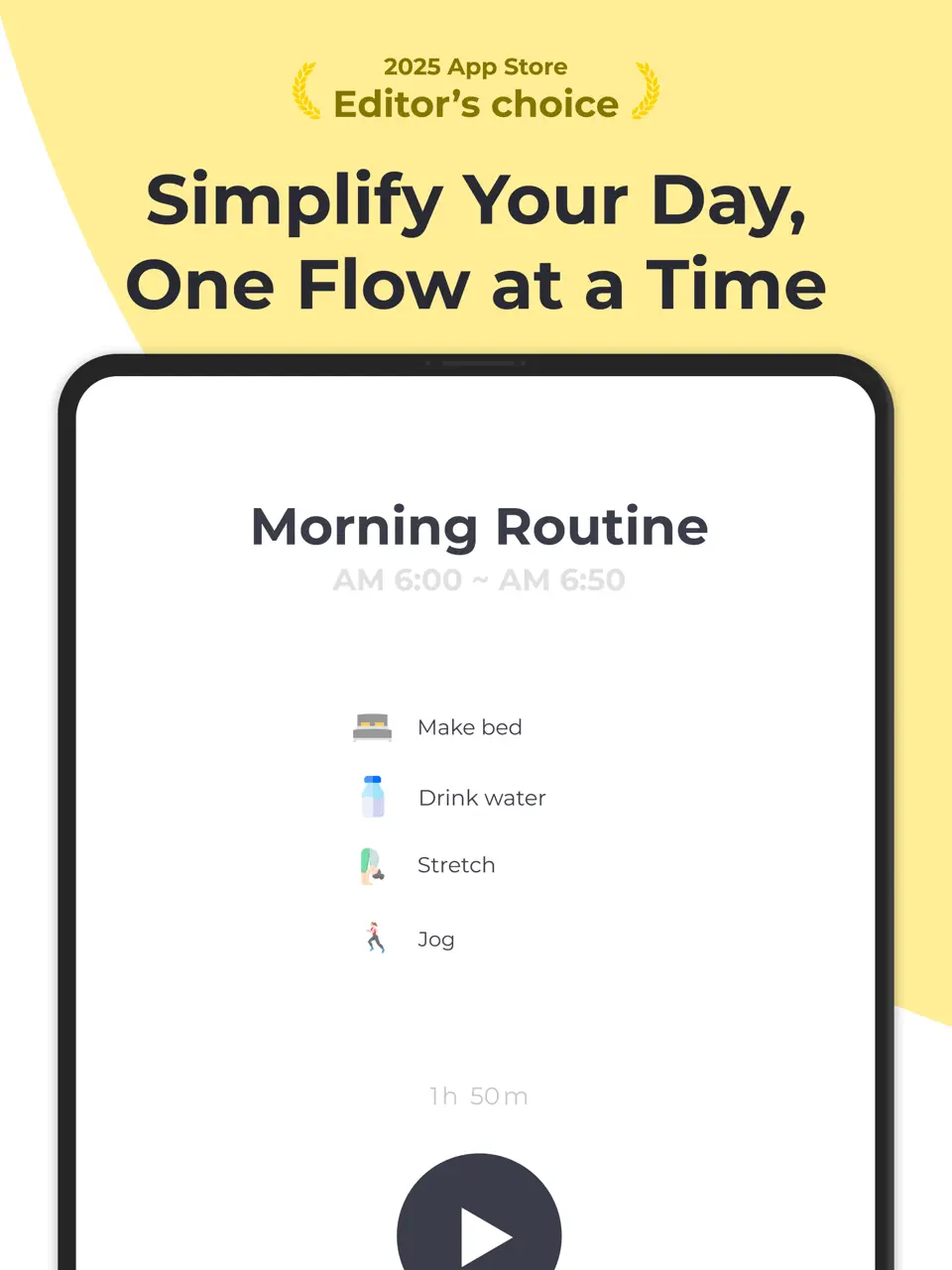 2025 App Store
Editor's choice

Simplify Your Day, One Flow at a Time

Morning Routine
AM 6:00 ~ AM 6:50

Make bed
Drink water
Stretch
Jog

1h 50m